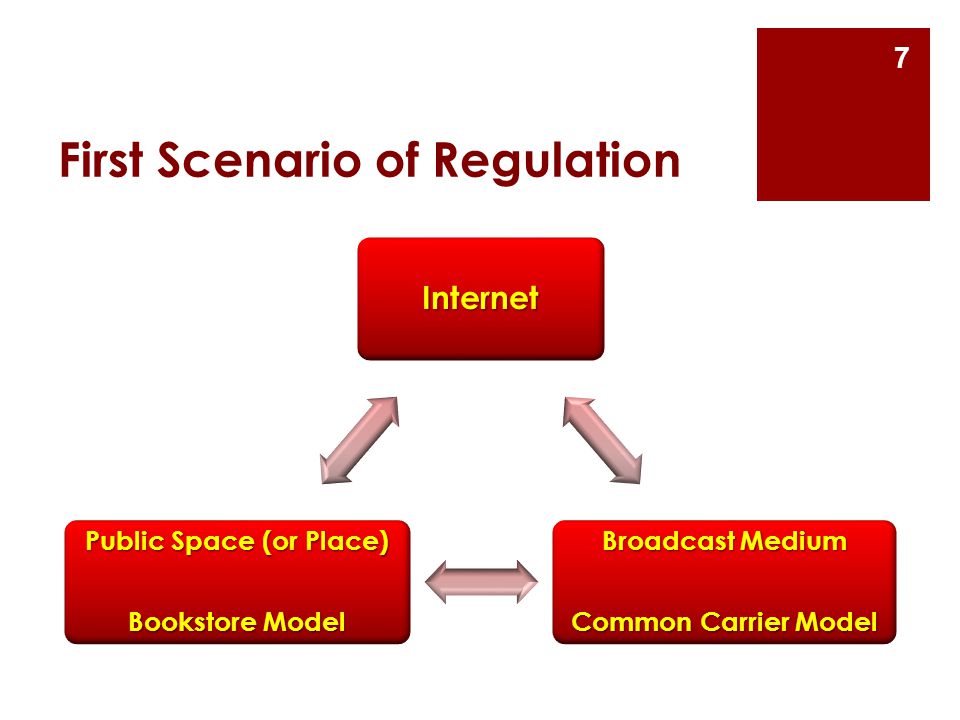 7

First Scenario of Regulation

Internet

Public Space (or Place)

Bookstore Model

Broadcast Medium

Common Carrier Model